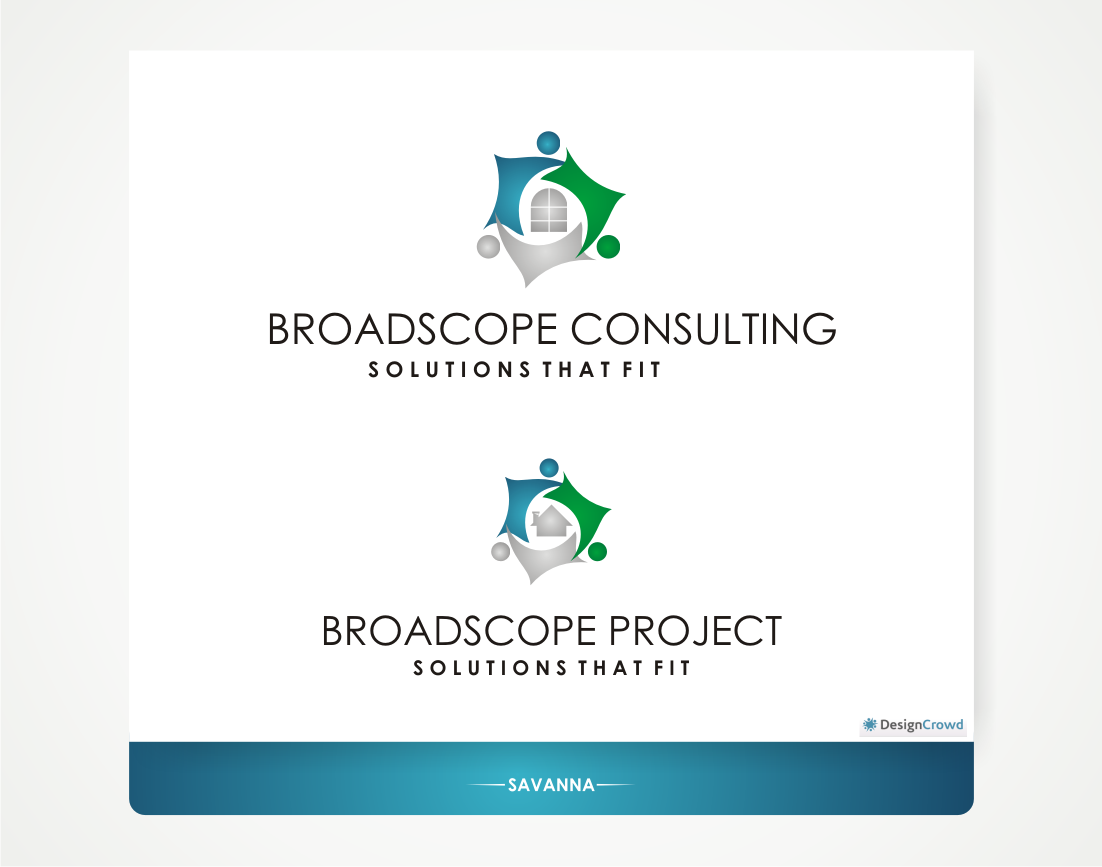 BROADSCOPE CONSULTING
SOLUTIONS THAT FIT

BROADSCOPE PROJECT
SOLUTIONS THAT FIT

DesignCrowd

SAVANNA